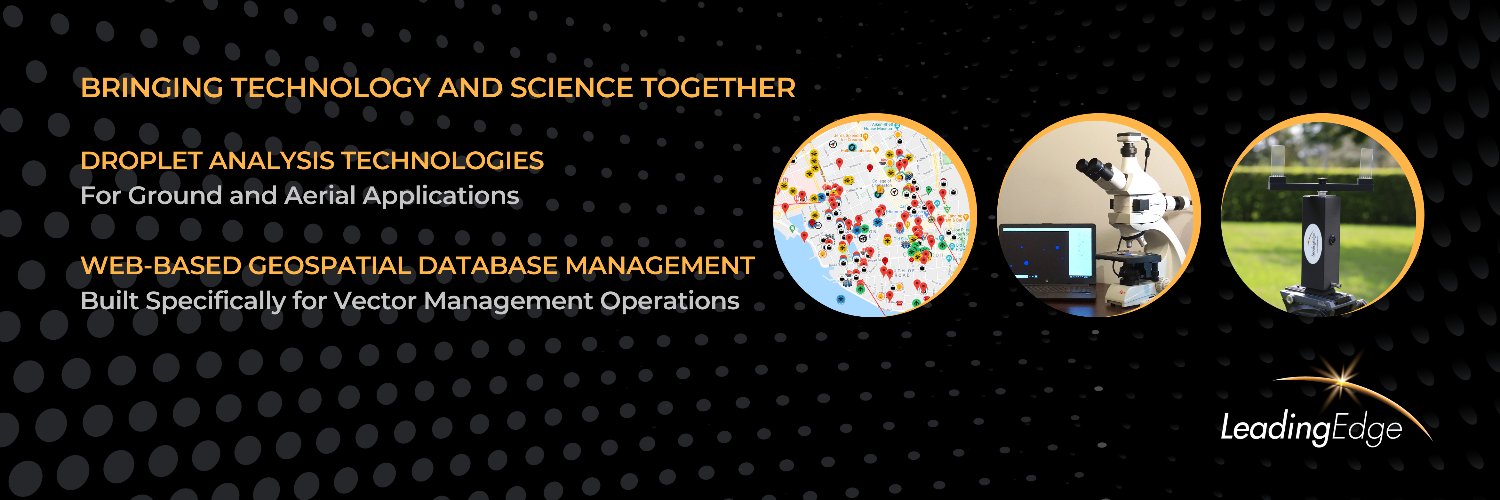 BRINGING TECHNOLOGY AND SCIENCE TOGETHER

DROPLET ANALYSIS TECHNOLOGIES
For Ground and Aerial Applications

WEB-BASED GEOSPATIAL DATABASE MANAGEMENT
Built Specifically for Vector Management Operations

LeadingEdge